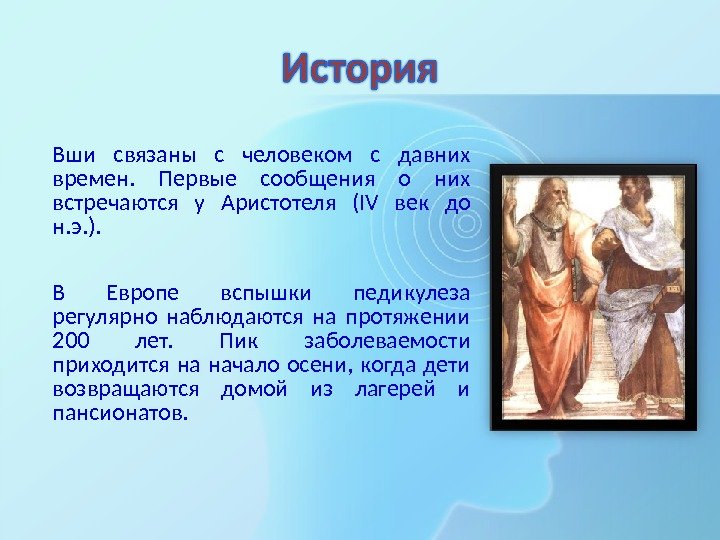 История

Вши связаны с человеком с давних времен. Первые сообщения о них встречаются у Аристотеля (IV век до н.э.).

В Европе вспышки педикулеза регулярно наблюдаются на протяжении 200 лет. Пик заболеваемости приходится на начало осени, когда дети возвращаются домой из лагерей и пансионатов.